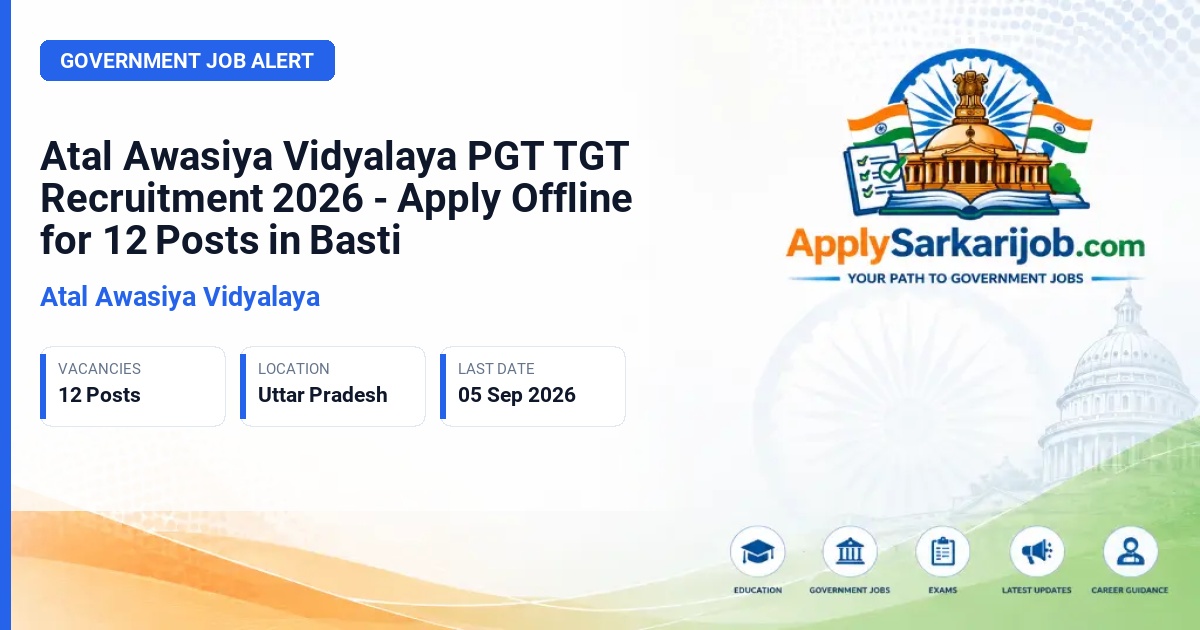 GOVERNMENT JOB ALERT

Atal Awasiya Vidyalaya PGT TGT Recruitment 2026 - Apply Offline for 12 Posts in Basti

Atal Awasiya Vidyalaya

VACANCIES
12 Posts

LOCATION
Uttar Pradesh

LAST DATE
05 Sep 2026

ApplySarkarijob.com
YOUR PATH TO GOVERNMENT JOBS

EDUCATION
GOVERNMENT JOBS
EXAMS
LATEST UPDATES
CAREER GUIDANCE